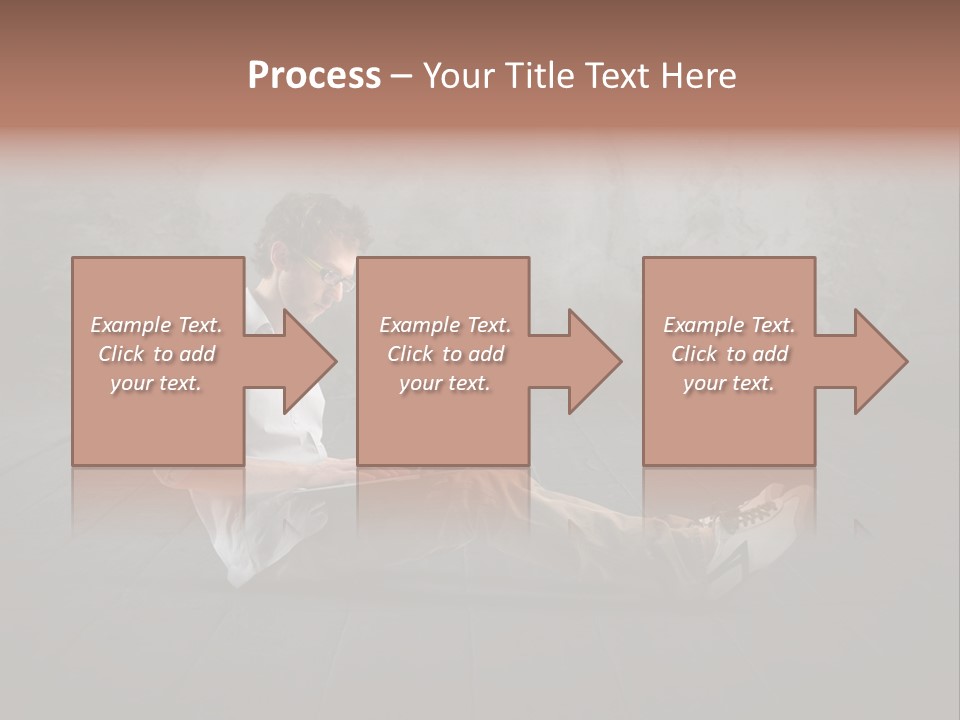 Process – Your Title Text Here

Example Text. Click to add your text.

Example Text. Click to add your text.

Example Text. Click to add your text.